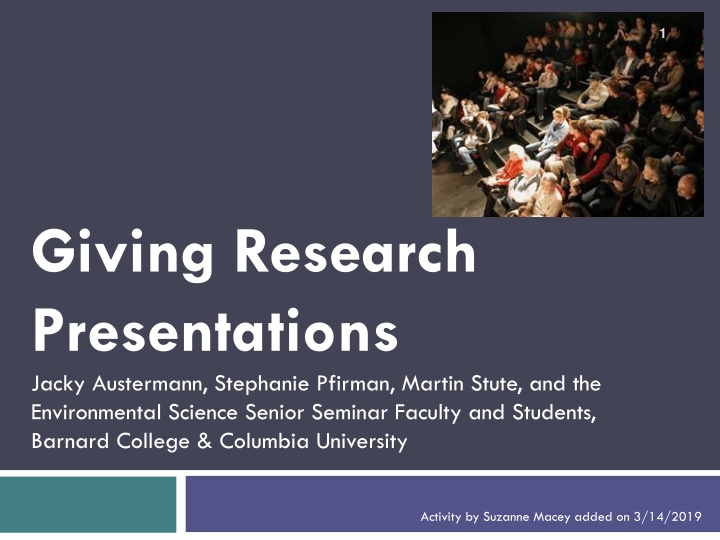 1

Giving Research Presentations

Jacky Austermann, Stephanie Pfirman, Martin Stute, and the Environmental Science Senior Seminar Faculty and Students, Barnard College & Columbia University

Activity by Suzanne Macey added on 3/14/2019